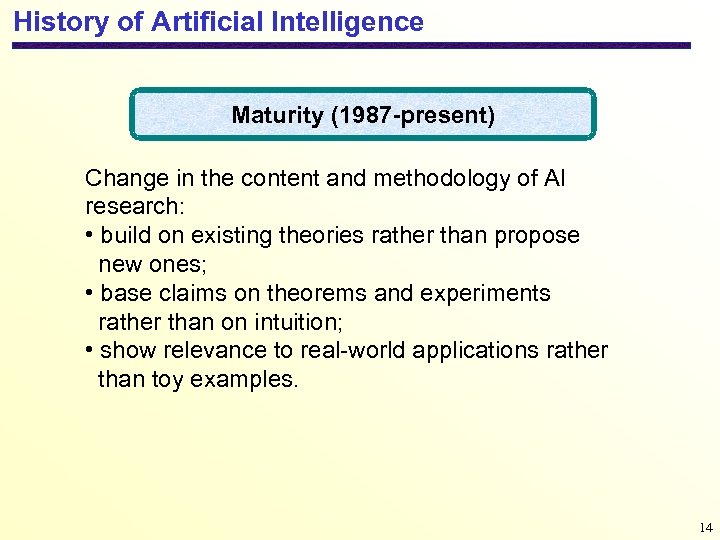 History of Artificial Intelligence

Maturity (1987-present)

Change in the content and methodology of AI research:
• build on existing theories rather than propose new ones;
• base claims on theorems and experiments rather than on intuition;
• show relevance to real-world applications rather than toy examples.

14